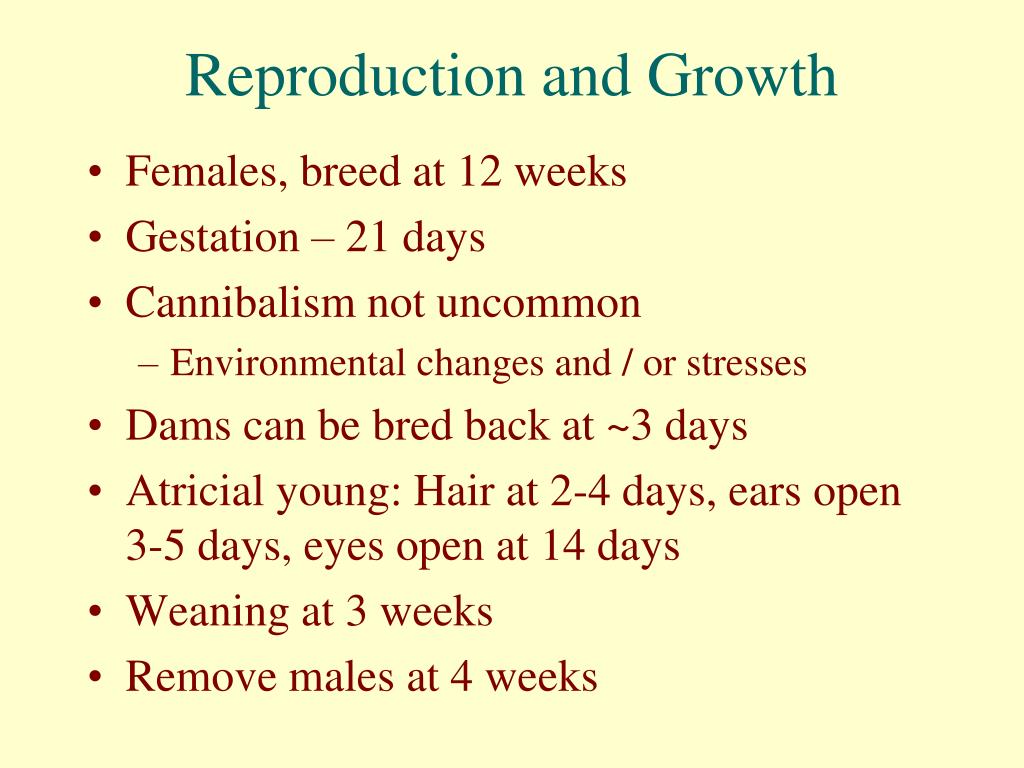 Reproduction and Growth

• Females, breed at 12 weeks
• Gestation – 21 days
• Cannibalism not uncommon
  – Environmental changes and / or stresses
• Dams can be bred back at ~3 days
• Atricial young: Hair at 2-4 days, ears open 3-5 days, eyes open at 14 days
• Weaning at 3 weeks
• Remove males at 4 weeks